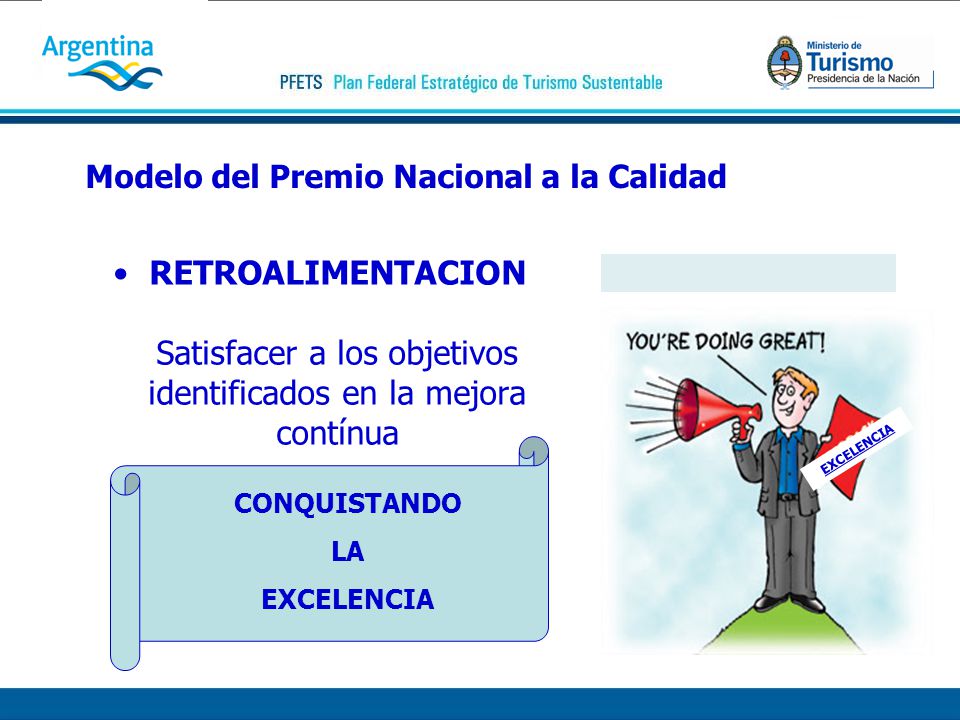 Argentina

PFETS Plan Federal Estratégico de Turismo Sustentable

Ministerio de Turismo Presidencia de la Nación

Modelo del Premio Nacional a la Calidad

• RETROALIMENTACION

Satisfacer a los objetivos identificados en la mejora contínua

CONQUISTANDO

LA

EXCELENCIA

YOU'RE DOING GREAT!

EXCELENCIA